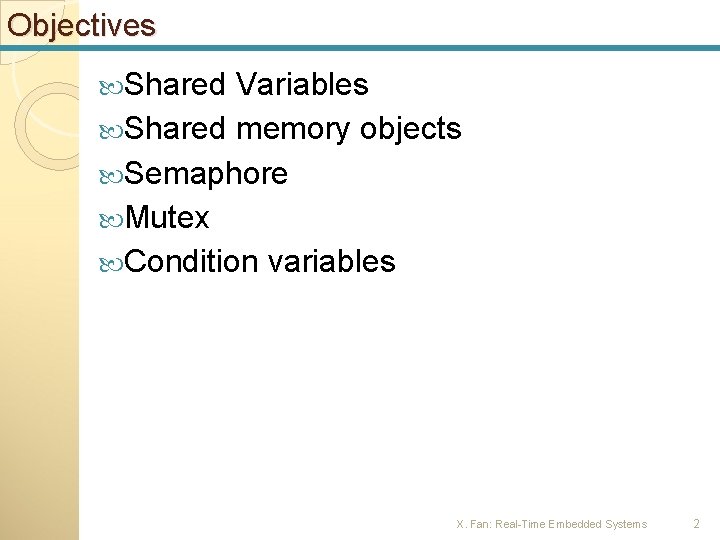 Objectives

Shared Variables
Shared memory objects
Semaphore
Mutex
Condition variables

X. Fan: Real-Time Embedded Systems 2